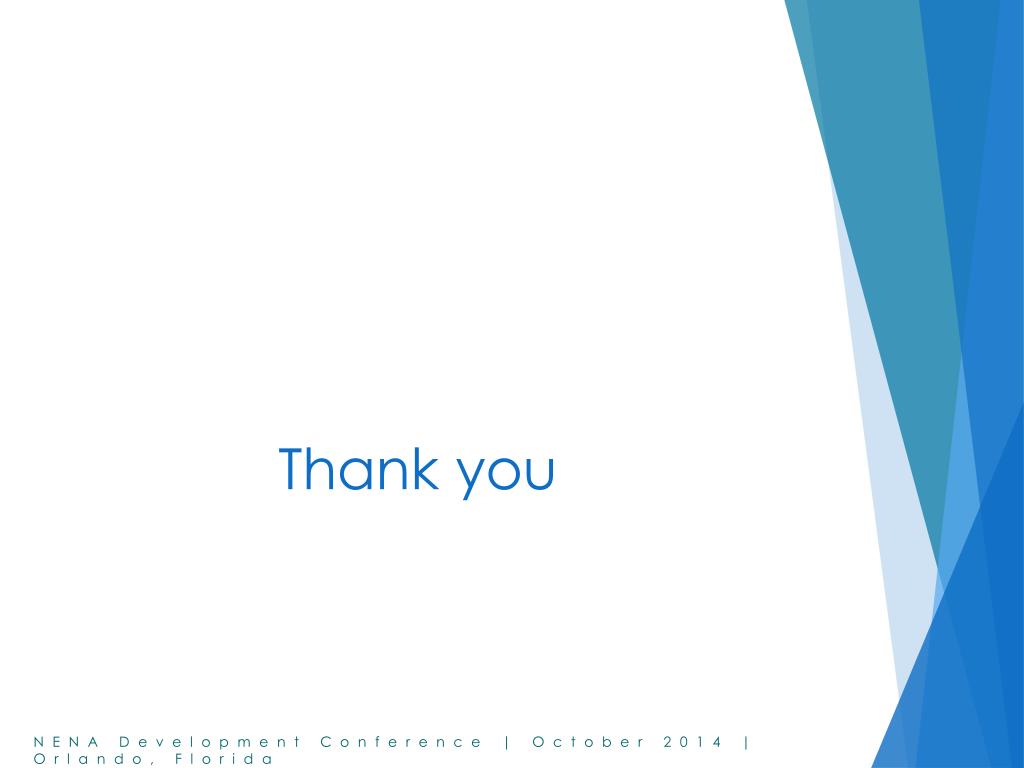 Thank you

NENA Development Conference | October 2014 | Orlando, Florida